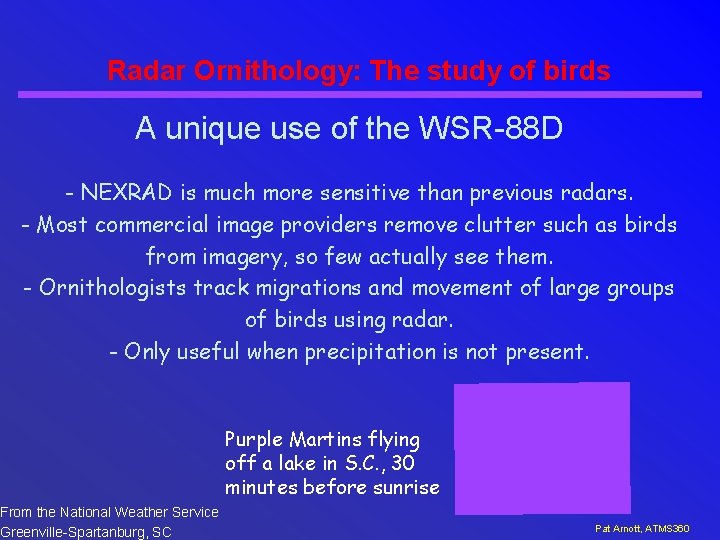 Radar Ornithology: The study of birds

A unique use of the WSR-88D

- NEXRAD is much more sensitive than previous radars.
- Most commercial image providers remove clutter such as birds from imagery, so few actually see them.
- Ornithologists track migrations and movement of large groups of birds using radar.
- Only useful when precipitation is not present.

Purple Martins flying off a lake in S.C., 30 minutes before sunrise

From the National Weather Service
Greenville-Spartanburg, SC

Pat Arnott, ATMS360